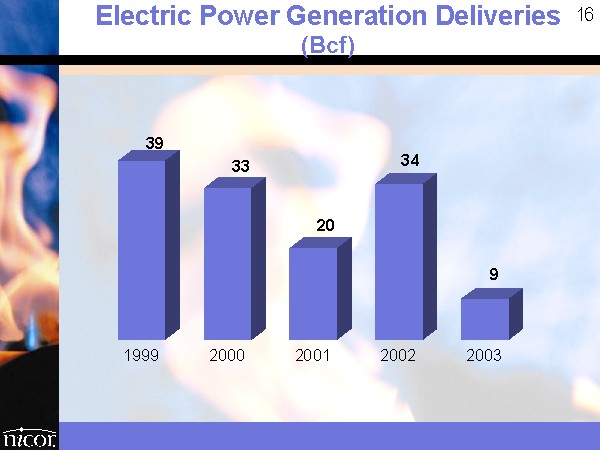 Electric Power Generation Deliveries
(Bcf)

16

39
33
20
34
9

1999
2000
2001
2002
2003

nicor